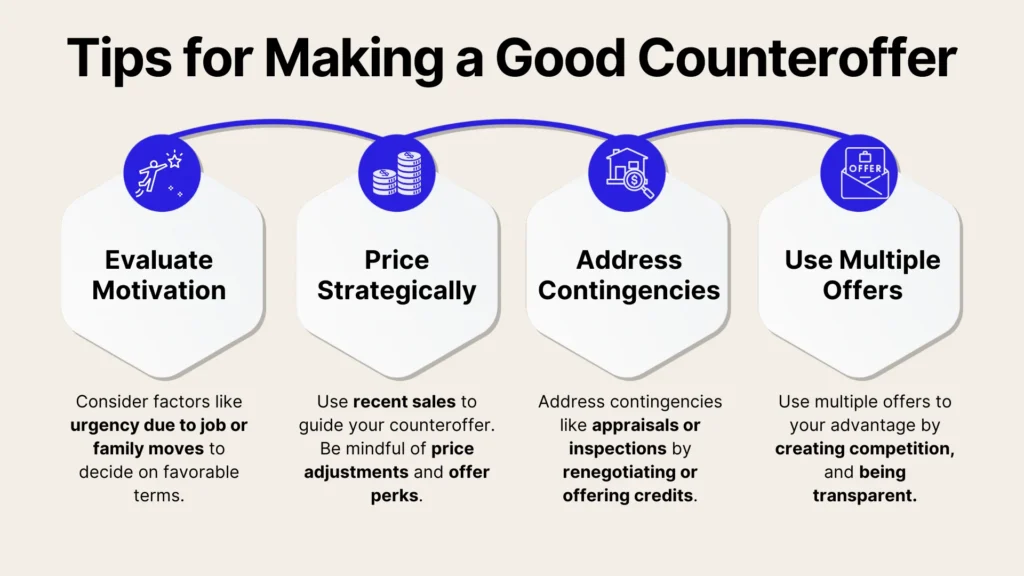 Tips for Making a Good Counteroffer

Evaluate Motivation

Consider factors like urgency due to job or family moves to decide on favorable terms.

Price Strategically

Use recent sales to guide your counteroffer. Be mindful of price adjustments and offer perks.

Address Contingencies

Address contingencies like appraisals or inspections by renegotiating or offering credits.

OFFER

Use Multiple Offers

Use multiple offers to your advantage by creating competition, and being transparent.